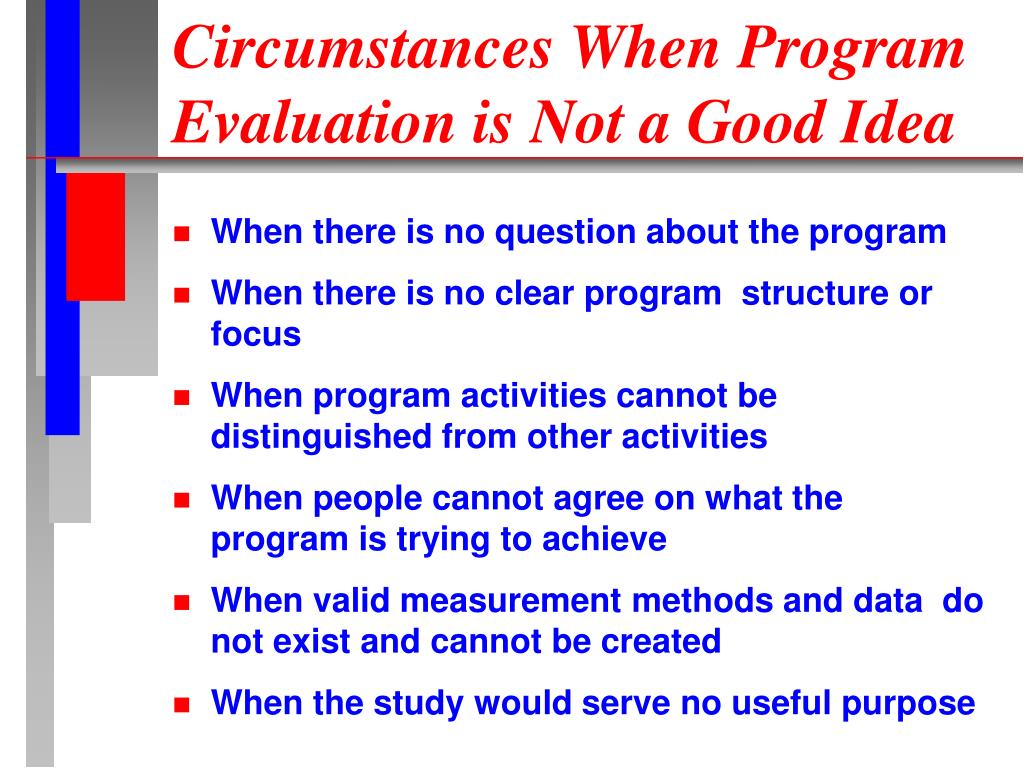 Circumstances When Program Evaluation is Not a Good Idea

- When there is no question about the program
- When there is no clear program structure or focus
- When program activities cannot be distinguished from other activities
- When people cannot agree on what the program is trying to achieve
- When valid measurement methods and data do not exist and cannot be created
- When the study would serve no useful purpose